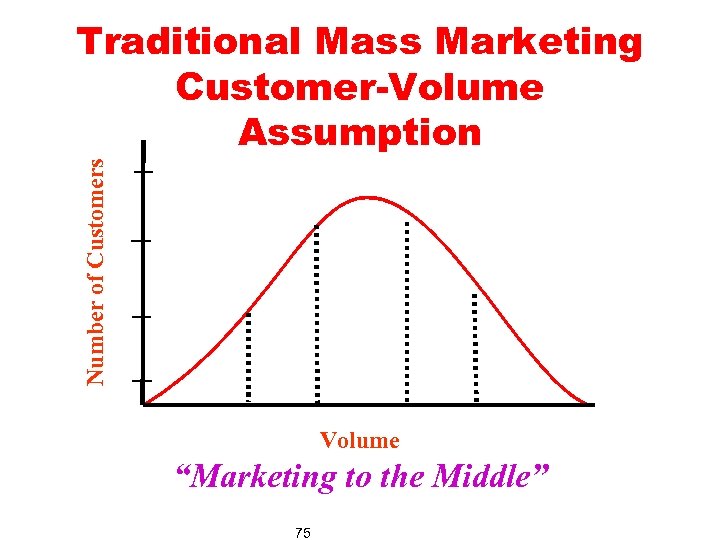 Traditional Mass Marketing Customer-Volume Assumption

Number of Customers

Volume

“Marketing to the Middle”

75